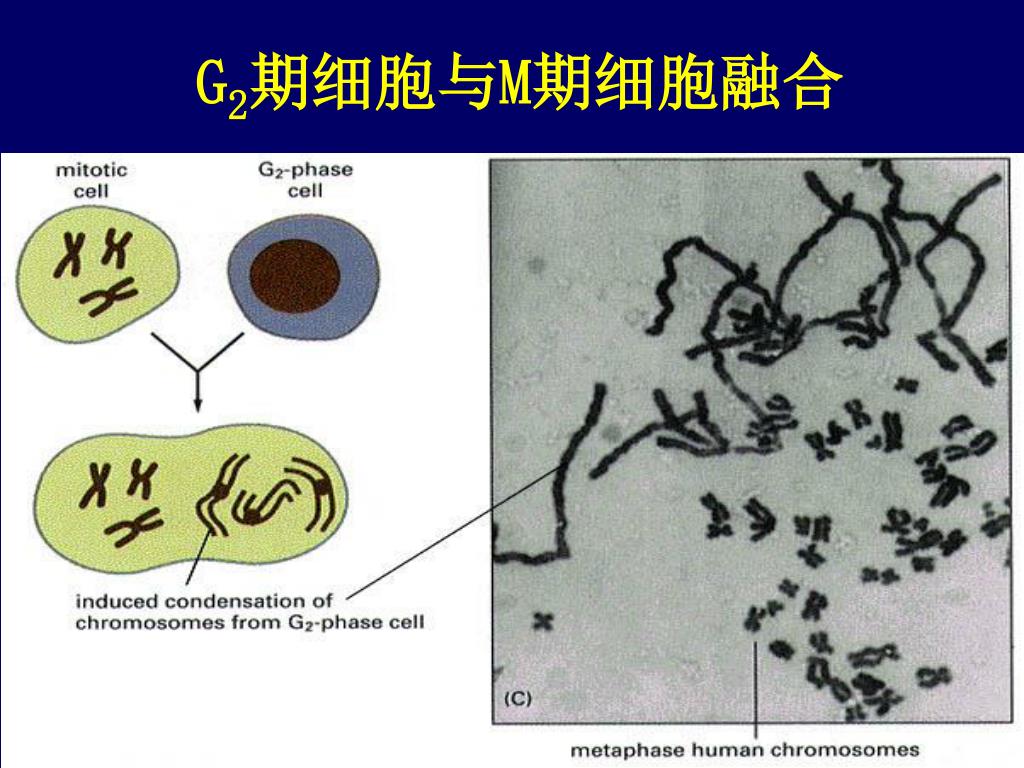 $G_2$期细胞与M期细胞融合

mitotic cell

$G_2$-phase cell

induced condensation of chromosomes from $G_2$-phase cell

(C)

metaphase human chromosomes